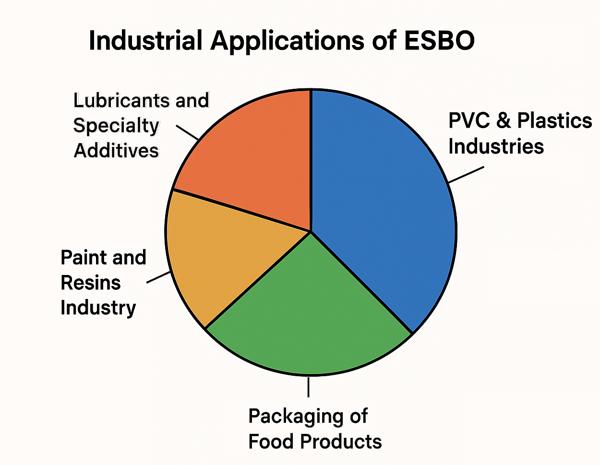 Industrial Applications of ESBO

Lubricants and Specialty Additives

PVC & Plastics Industries

Paint and Resins Industry

Packaging of Food Products